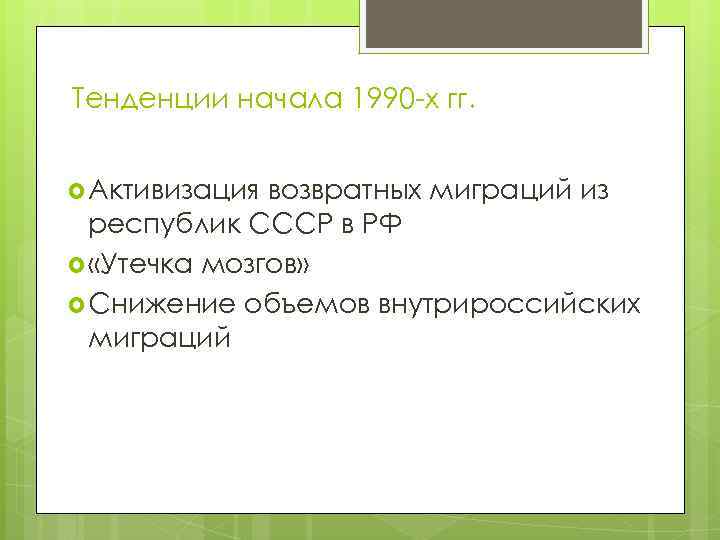 Тенденции начала 1990-х гг.

Активизация возвратных миграций из республик СССР в РФ
«Утечка мозгов»
Снижение объемов внутрироссийских миграций